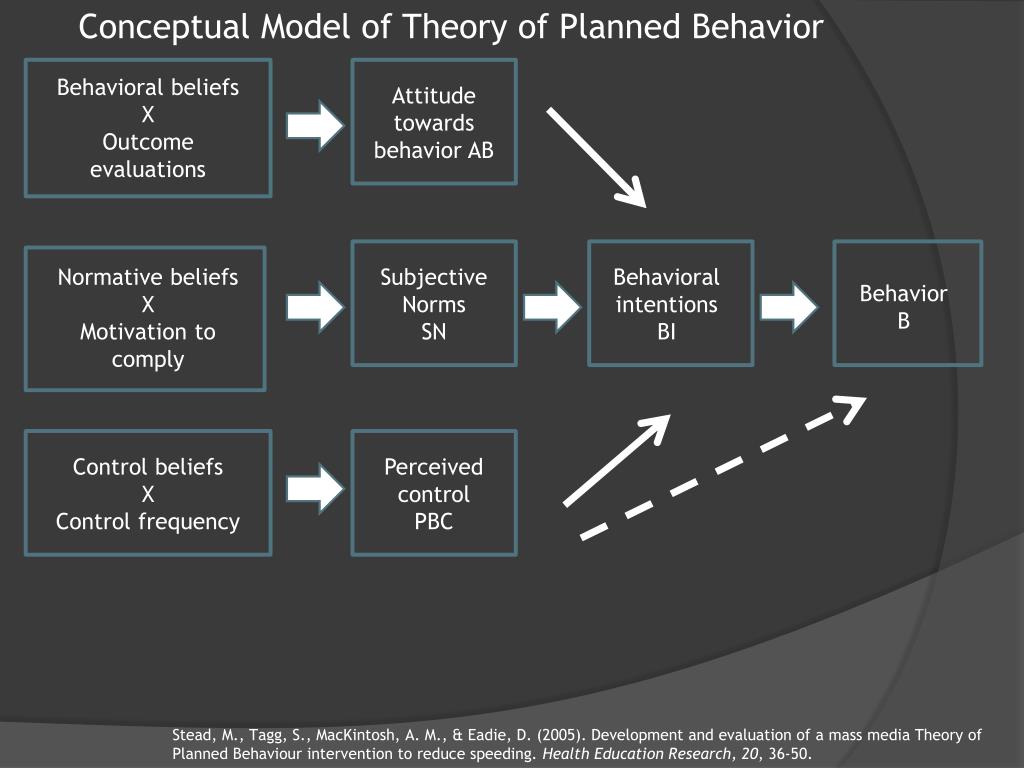 Conceptual Model of Theory of Planned Behavior

Behavioral beliefs
X
Outcome evaluations

Attitude towards behavior AB

Normative beliefs
X
Motivation to comply

Subjective Norms
SN

Behavioral intentions
BI

Behavior
B

Control beliefs
X
Control frequency

Perceived control
PBC

Stead, M., Tagg, S., MacKintosh, A. M., & Eadie, D. (2005). Development and evaluation of a mass media Theory of Planned Behaviour intervention to reduce speeding. Health Education Research, 20, 36-50.